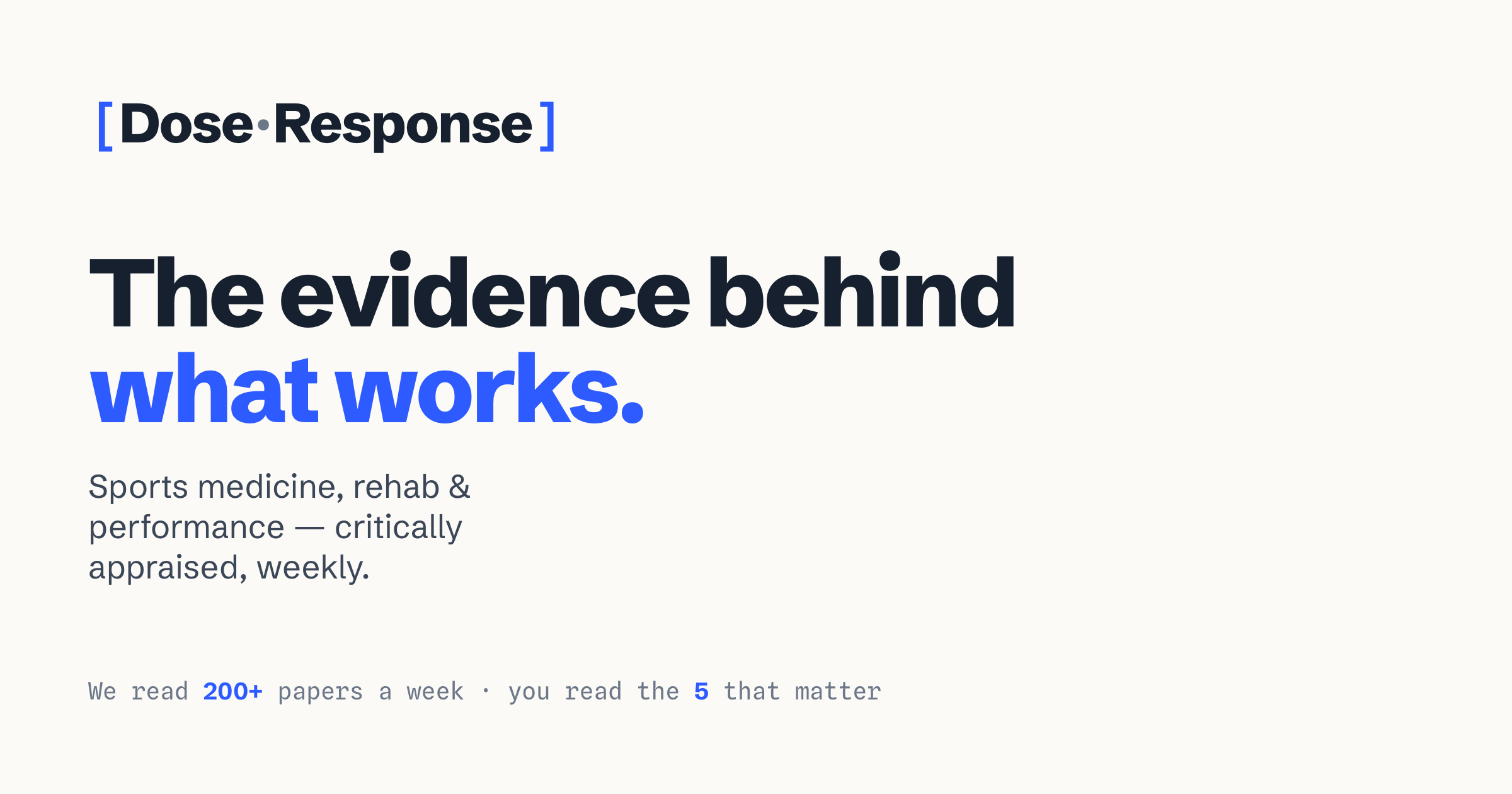 [Dose·Response]

The evidence behind what works.

Sports medicine, rehab & performance — critically appraised, weekly.

We read 200+ papers a week · you read the 5 that matter